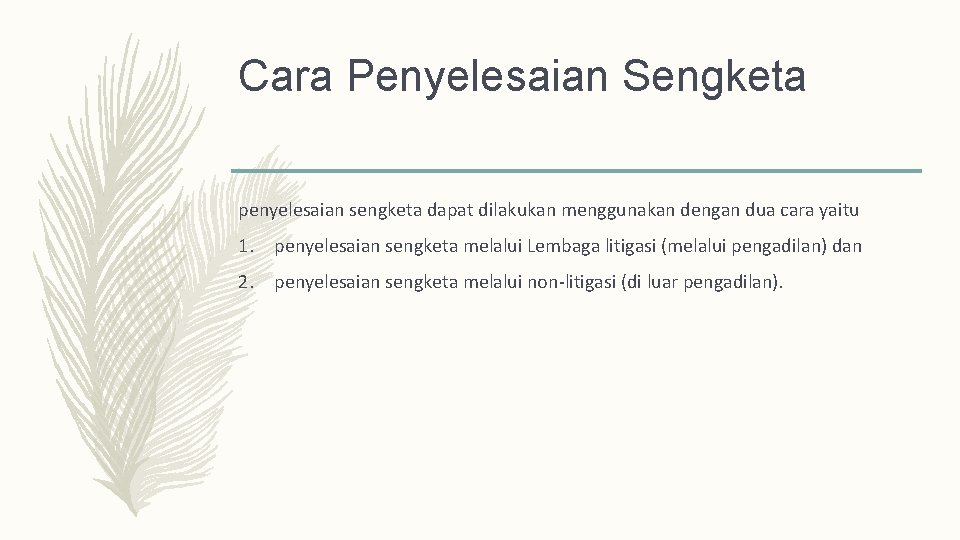 Cara Penyelesaian Sengketa

penyelesaian sengketa dapat dilakukan menggunakan dengan dua cara yaitu

1. penyelesaian sengketa melalui Lembaga litigasi (melalui pengadilan) dan

2. penyelesaian sengketa melalui non-litigasi (di luar pengadilan).